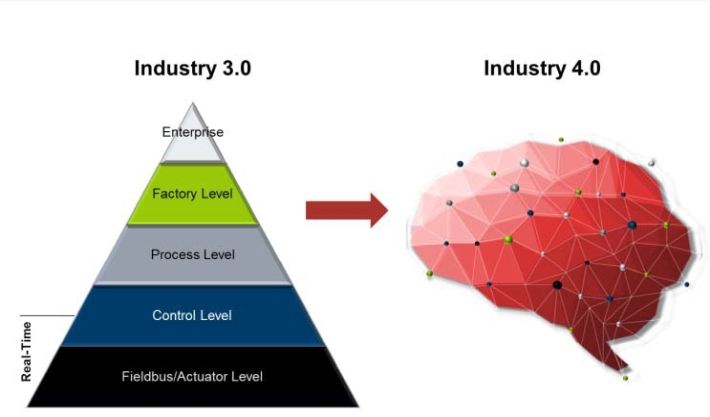 Industry 3.0

Enterprise

Factory Level

Process Level

Control Level

Fieldbus/Actuator Level

Real-Time

Industry 4.0